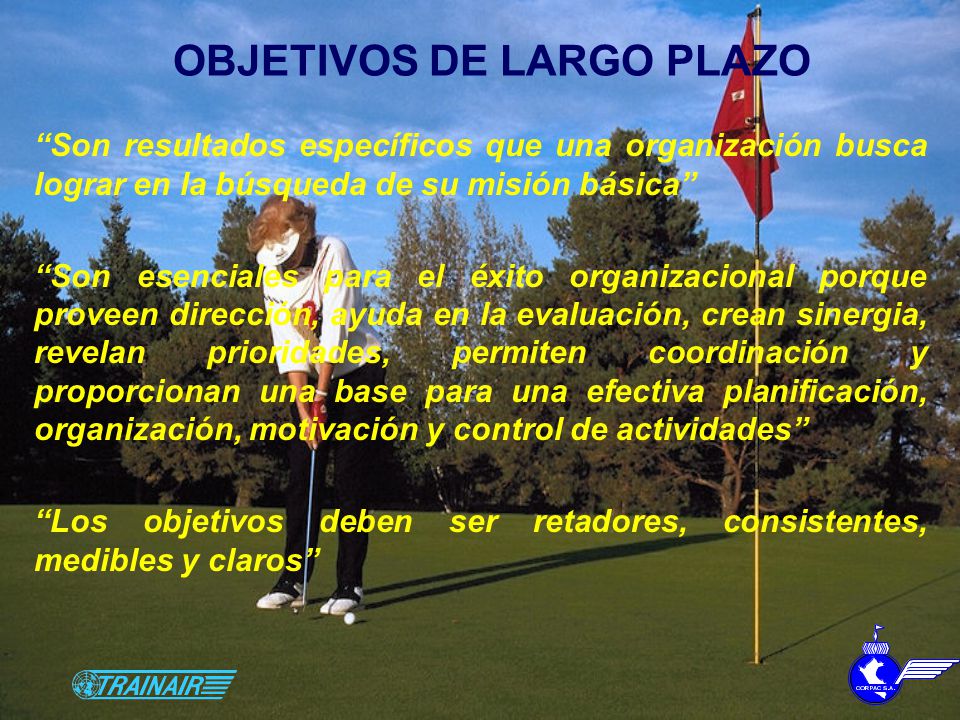 OBJETIVOS DE LARGO PLAZO

“Son resultados específicos que una organización busca lograr en la búsqueda de su misión básica”

“Son esenciales para el éxito organizacional porque proveen dirección, ayuda en la evaluación, crean sinergia, revelan prioridades, permiten coordinación y proporcionan una base para una efectiva planificación, organización, motivación y control de actividades”

“Los objetivos deben ser retadores, consistentes, medibles y claros”

TRAINAIR

CORPAC S.A.